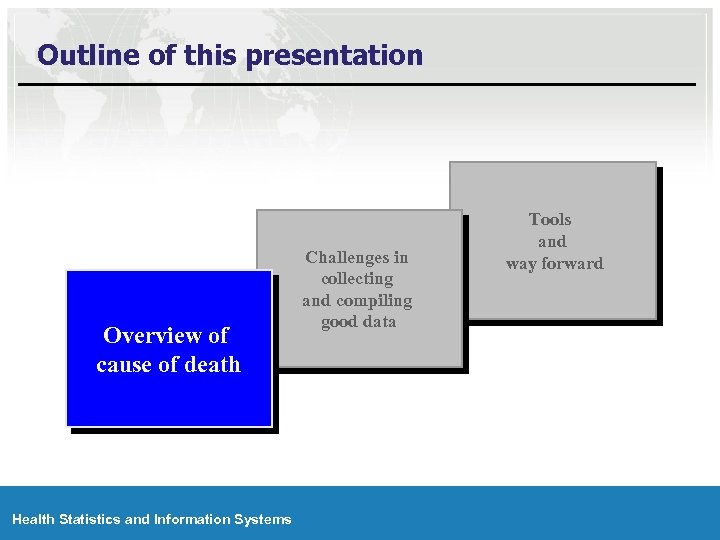 Outline of this presentation

Overview of cause of death

Challenges in collecting and compiling good data

Tools and way forward

Health Statistics and Information Systems